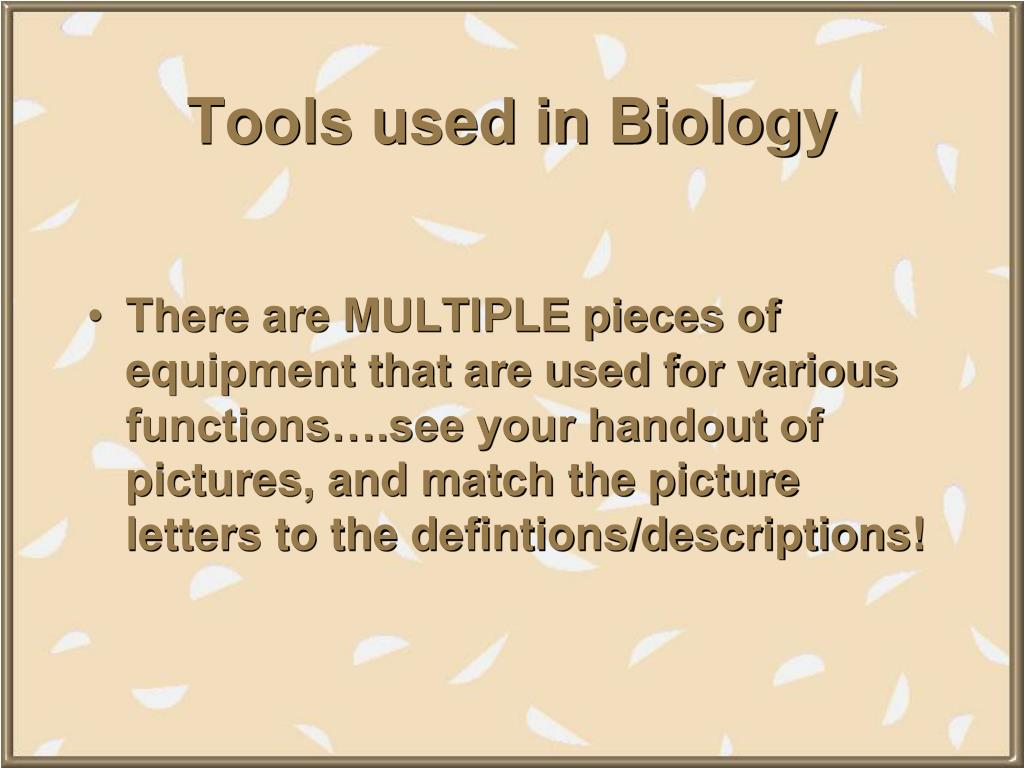 Tools used in Biology

• There are MULTIPLE pieces of equipment that are used for various functions….see your handout of pictures, and match the picture letters to the defintions/descriptions!